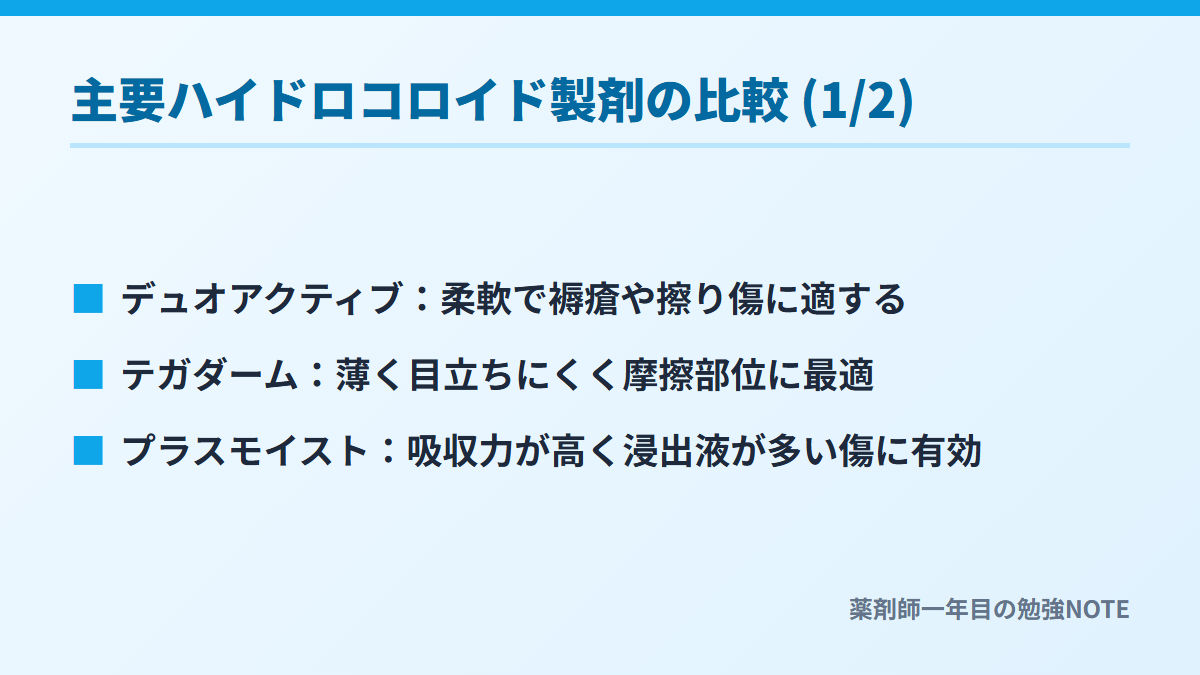 主要ハイドロコロイド製剤の比較 (1/2)

■ デュオアクティブ：柔軟で褥瘡や擦り傷に適する

■ テガダーム：薄く目立ちにくく摩擦部位に最適

■ プラスモイスト：吸収力が高く浸出液が多い傷に有効

薬剤師一年目の勉強NOTE